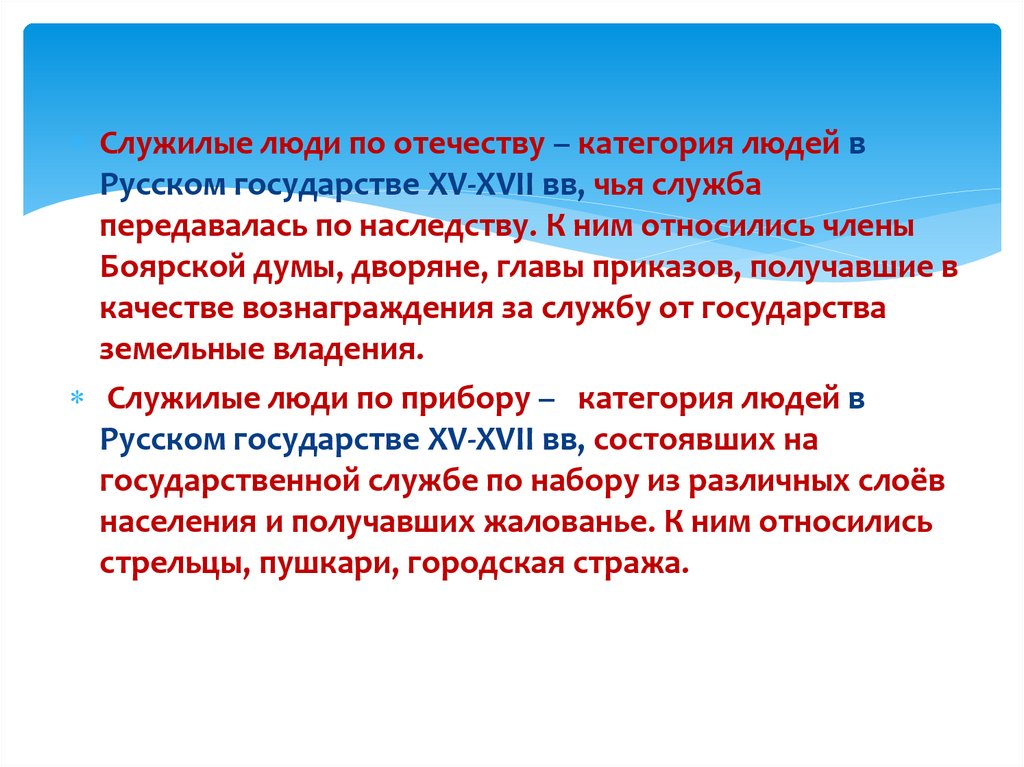 Служилые люди по отечеству – категория людей в Русском государстве XV-XVII вв, чья служба передавалась по наследству. К ним относились члены Боярской думы, дворяне, главы приказов, получавшие в качестве вознаграждения за службу от государства земельные владения.

Служилые люди по прибору – категория людей в Русском государстве XV-XVII вв, состоявших на государственной службе по набору из различных слоёв населения и получавших жалованье. К ним относились стрельцы, пушкари, городская стража.